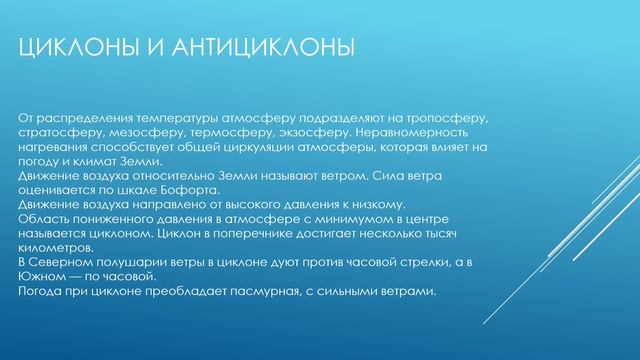 ЦИКЛОНЫ И АНТИЦИКЛОНЫ

От распределения температуры атмосферу подразделяют на тропосферу, стратосферу, мезосферу, термосферу, экзосферу. Неравномерность нагревания способствует общей циркуляции атмосферы, которая влияет на погоду и климат Земли.
Движение воздуха относительно Земли называют ветром. Сила ветра оценивается по шкале Бофорта.
Движение воздуха направлено от высокого давления к низкому.
Область пониженного давления в атмосфере с минимумом в центре называется циклоном. Циклон в поперечнике достигает несколько тысяч километров.
В Северном полушарии ветры в циклоне дуют против часовой стрелки, а в Южном — по часовой.
Погода при циклоне преобладает пасмурная, с сильными ветрами.